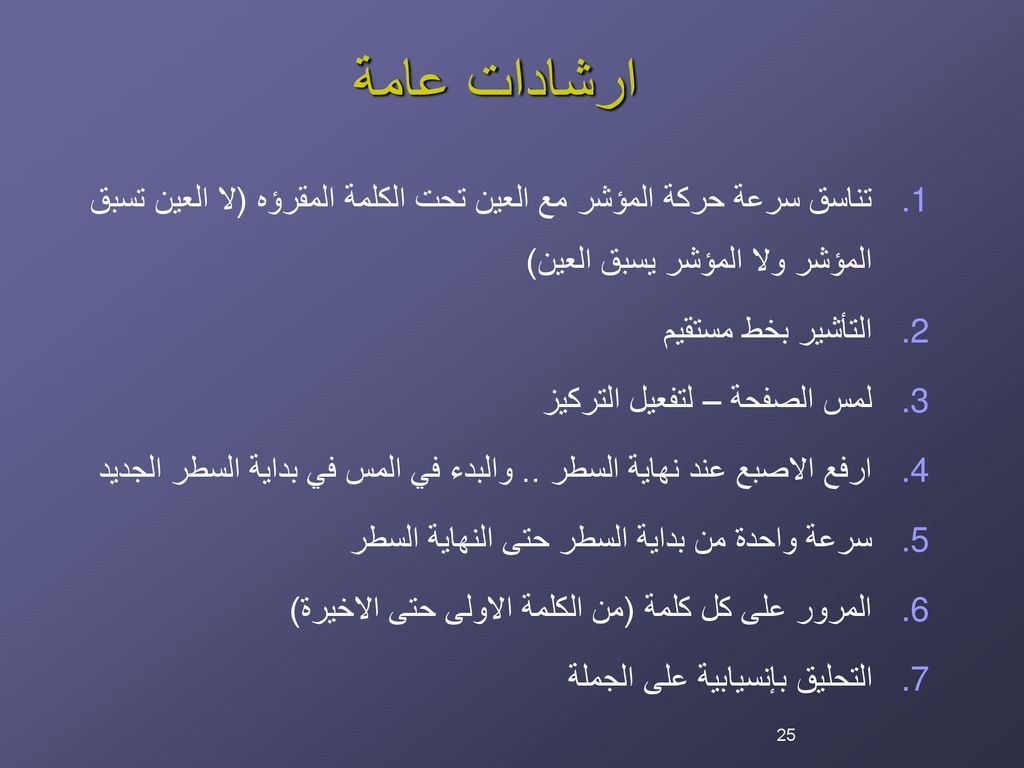 ارشادات عامة

1. تناسق سرعة حركة المؤشر مع العين تحت الكلمة المقرؤه (لا العين تسبق المؤشر ولا المؤشر يسبق العين)

2. التأشير بخط مستقيم

3. لمس الصفحة – لتفعيل التركيز

4. ارفع الاصبع عند نهاية السطر .. والبدء في المس في بداية السطر الجديد

5. سرعة واحدة من بداية السطر حتى النهاية السطر

6. المرور على كل كلمة (من الكلمة الاولى حتى الاخيرة)

7. التحليق بإنسيابية على الجملة

25